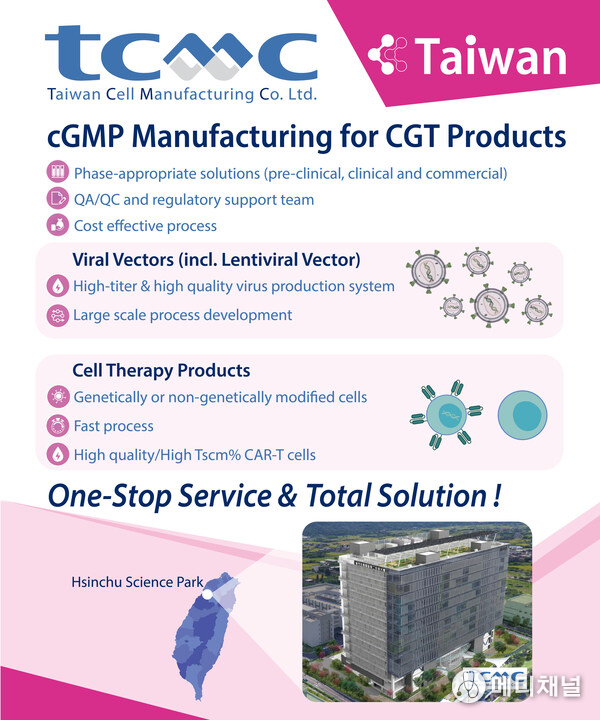 tcmc
Taiwan Cell Manufacturing Co. Ltd.

Taiwan

cGMP Manufacturing for CGT Products

Phase-appropriate solutions (pre-clinical, clinical and commercial)

QA/QC and regulatory support team

Cost effective process

Viral Vectors (incl. Lentiviral Vector)

High-titer & high quality virus production system

Large scale process development

Cell Therapy Products

Genetically or non-genetically modified cells

Fast process

High quality/High Tscm% CAR-T cells

One-Stop Service & Total Solution !

Hsinchu Science Park

tcmc

메디채널